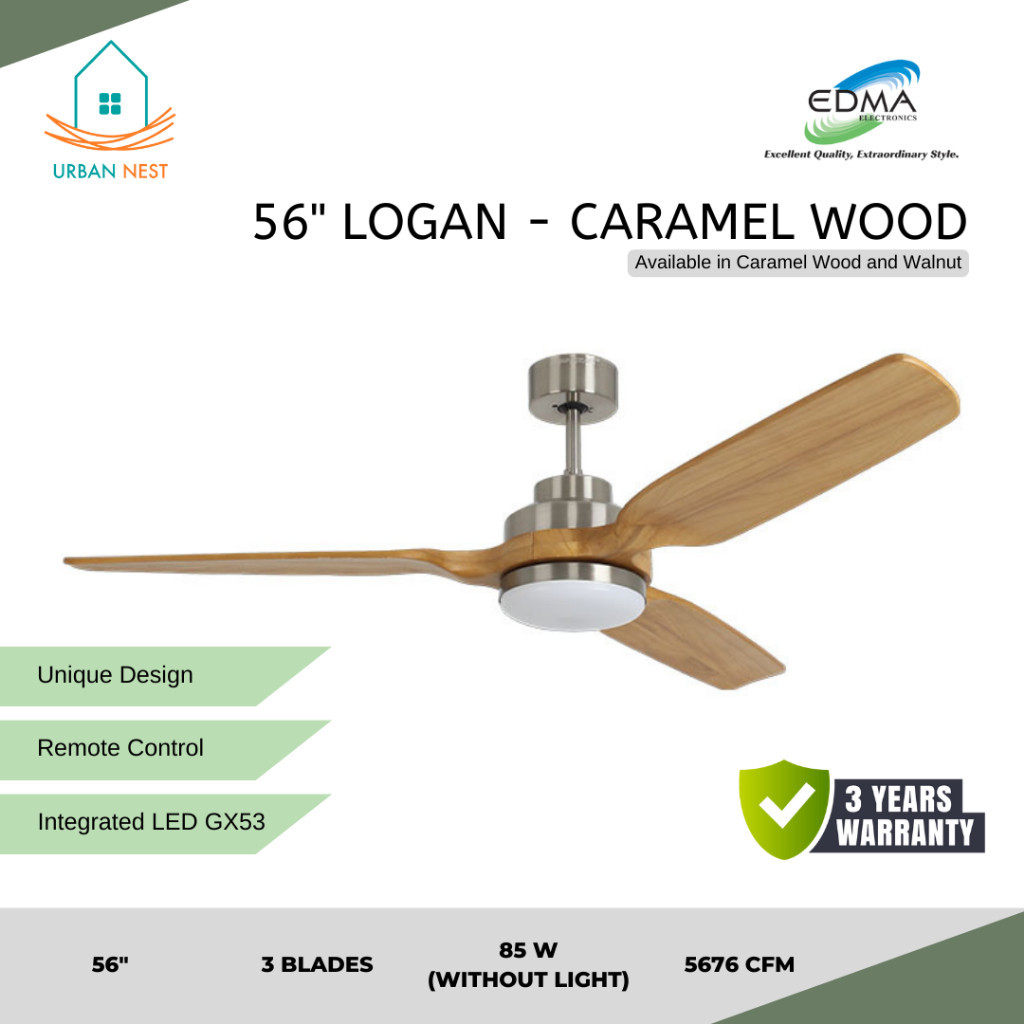 URBAN NEST

EDMA
ELECTRONICS
Excellent Quality, Extraordinary Style.

56" LOGAN - CARAMEL WOOD
Available in Caramel Wood and Walnut

Unique Design

Remote Control

Integrated LED GX53

3 YEARS WARRANTY

56"

3 BLADES

85 W
(WITHOUT LIGHT)

5676 CFM